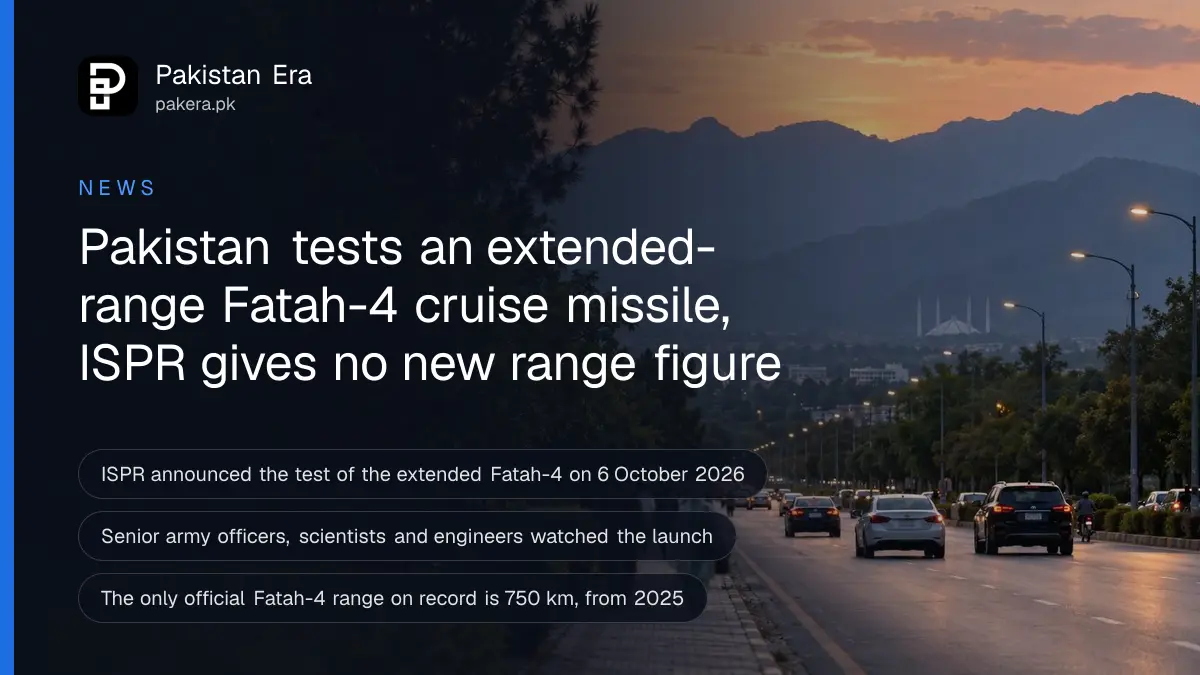 Pakistan Era
pakera.pk

NEWS

Pakistan tests an extended-range Fatah-4 cruise missile, ISPR gives no new range figure

ISPR announced the test of the extended Fatah-4 on 6 October 2026

Senior army officers, scientists and engineers watched the launch

The only official Fatah-4 range on record is 750 km, from 2025